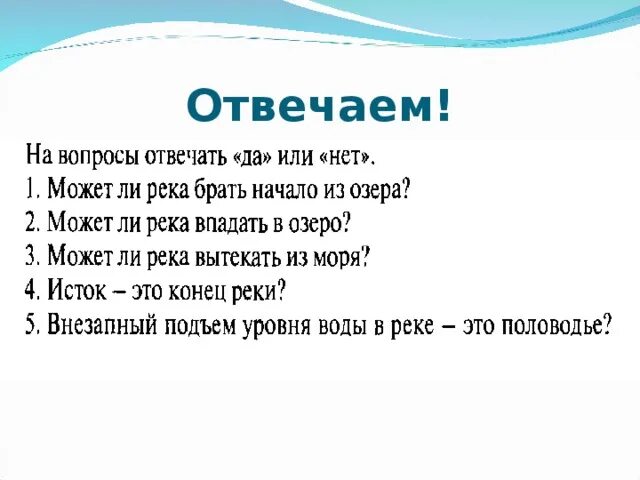 Отвечаем!

На вопросы отвечать «да» или «нет».
1. Может ли река брать начало из озера?
2. Может ли река впадать в озеро?
3. Может ли река вытекать из моря?
4. Исток – это конец реки?
5. Внезапный подъем уровня воды в реке – это половодье?